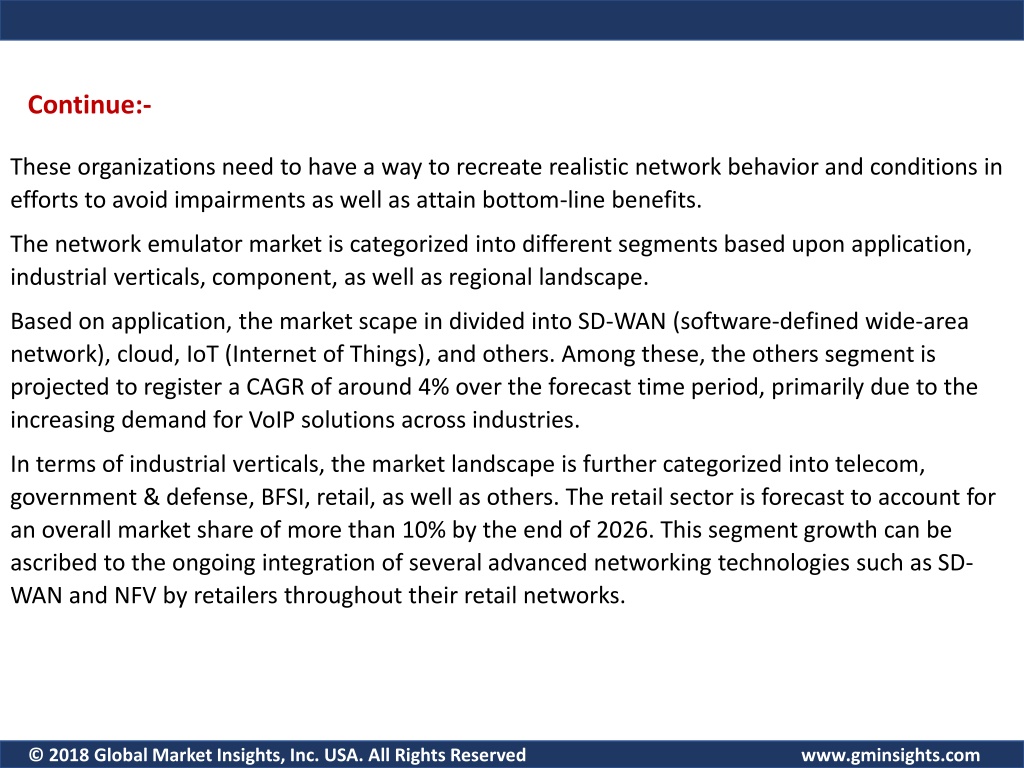 Continue:-

These organizations need to have a way to recreate realistic network behavior and conditions in efforts to avoid impairments as well as attain bottom-line benefits.

The network emulator market is categorized into different segments based upon application, industrial verticals, component, as well as regional landscape.

Based on application, the market scape in divided into SD-WAN (software-defined wide-area network), cloud, IoT (Internet of Things), and others. Among these, the others segment is projected to register a CAGR of around 4% over the forecast time period, primarily due to the increasing demand for VoIP solutions across industries.

In terms of industrial verticals, the market landscape is further categorized into telecom, government & defense, BFSI, retail, as well as others. The retail sector is forecast to account for an overall market share of more than 10% by the end of 2026. This segment growth can be ascribed to the ongoing integration of several advanced networking technologies such as SD-WAN and NFV by retailers throughout their retail networks.

© 2018 Global Market Insights, Inc. USA. All Rights Reserved www.gminsights.com